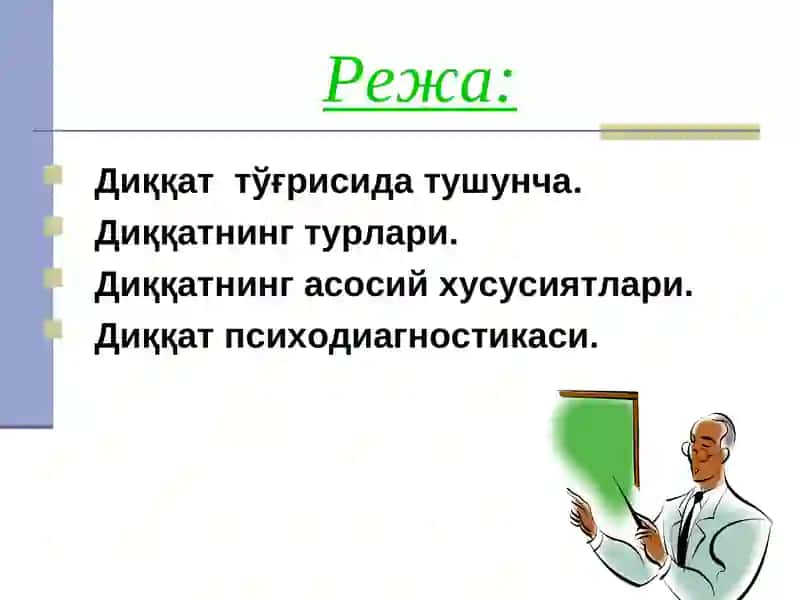 Режа:

Диққат тўғрисида тушунча.
Диққатнинг турлари.
Диққатнинг асосий хусусиятлари.
Диққат психодиагностикаси.